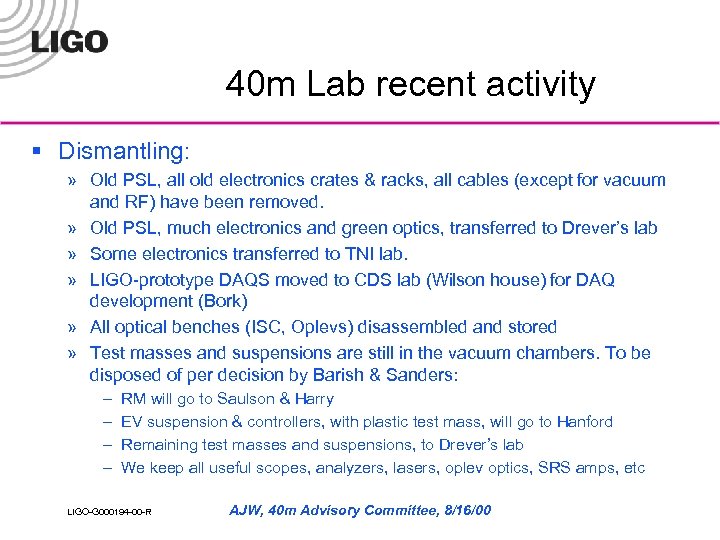 LIGO

40m Lab recent activity

▪ Dismantling:

» Old PSL, all old electronics crates & racks, all cables (except for vacuum and RF) have been removed.

» Old PSL, much electronics and green optics, transferred to Drever's lab

» Some electronics transferred to TNI lab.

» LIGO-prototype DAQS moved to CDS lab (Wilson house) for DAQ development (Bork)

» All optical benches (ISC, Oplevs) disassembled and stored

» Test masses and suspensions are still in the vacuum chambers. To be disposed of per decision by Barish & Sanders:

– RM will go to Saulson & Harry

– EV suspension & controllers, with plastic test mass, will go to Hanford

– Remaining test masses and suspensions, to Drever's lab

– We keep all useful scopes, analyzers, lasers, oplev optics, SRS amps, etc

LIGO-G000194-00-R

AJW, 40m Advisory Committee, 8/16/00